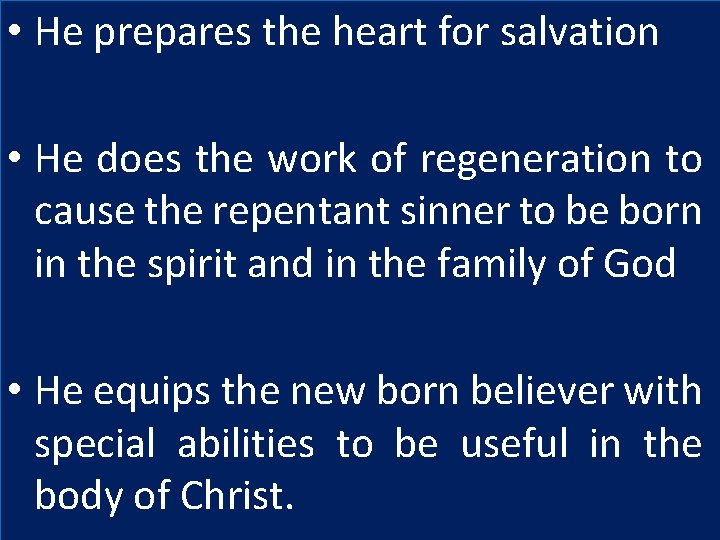 • He prepares the heart for salvation

• He does the work of regeneration to cause the repentant sinner to be born in the spirit and in the family of God

• He equips the new born believer with special abilities to be useful in the body of Christ.